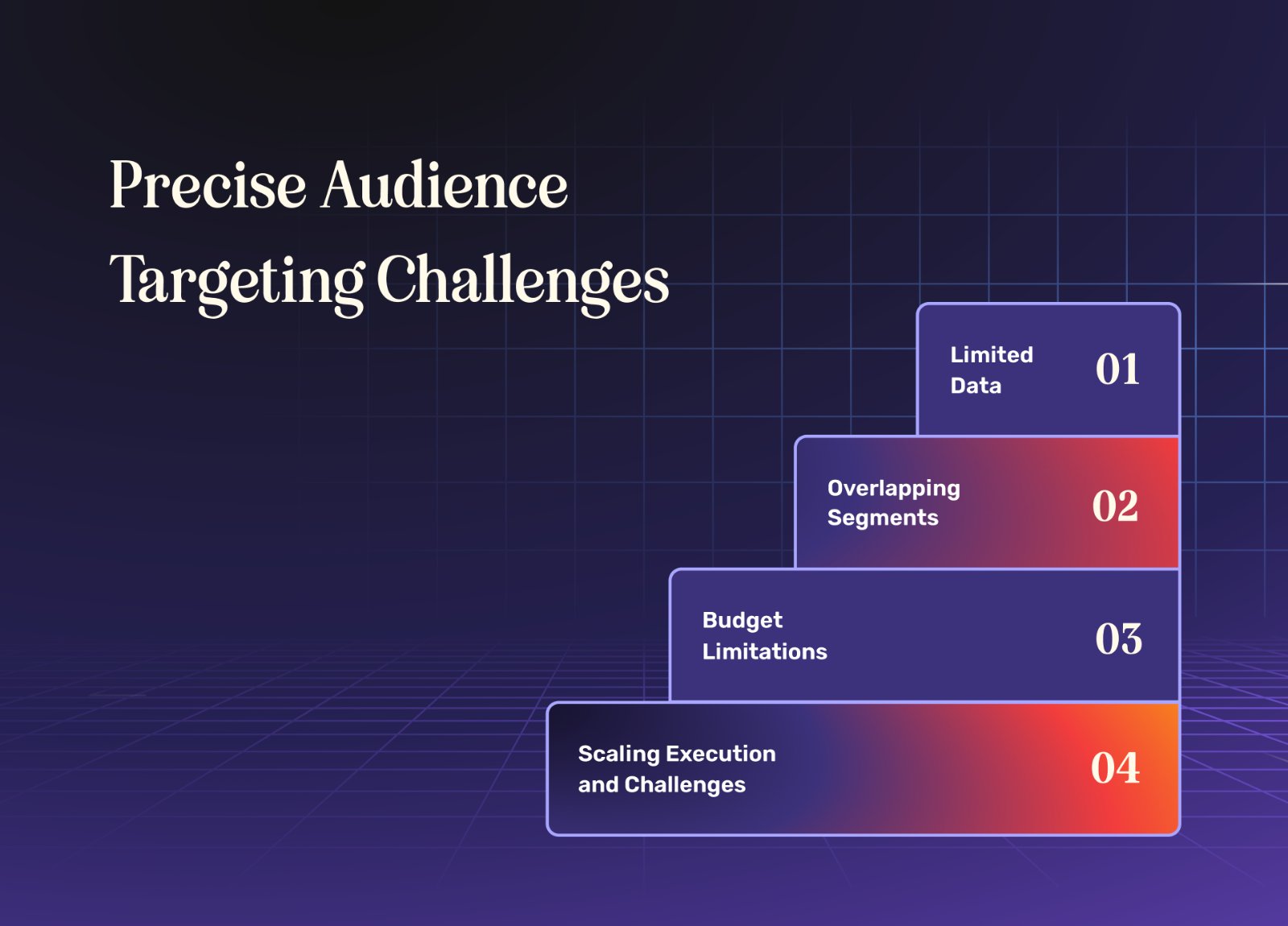 Precise Audience Targeting Challenges

Limited Data 01

Overlapping Segments 02

Budget Limitations 03

Scaling Execution and Challenges 04